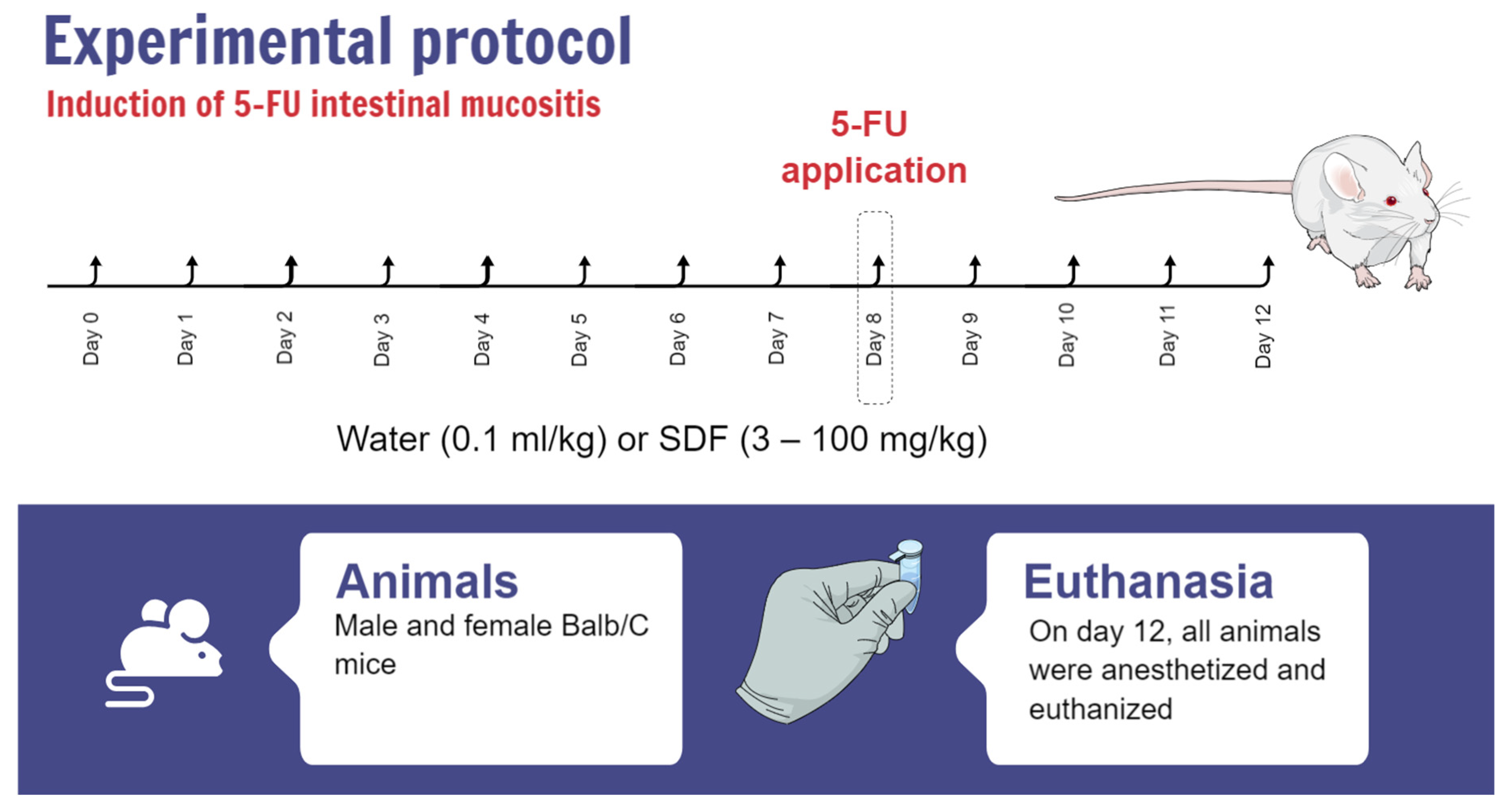 Experimental protocol

Induction of 5-FU intestinal mucositis

5-FU application

Day 0
Day 1
Day 2
Day 3
Day 4
Day 5
Day 6
Day 7
Day 8
Day 9
Day 10
Day 11
Day 12

Water (0.1 ml/kg) or SDF (3 – 100 mg/kg)

Animals
Male and female Balb/C mice

Euthanasia
On day 12, all animals were anesthetized and euthanized